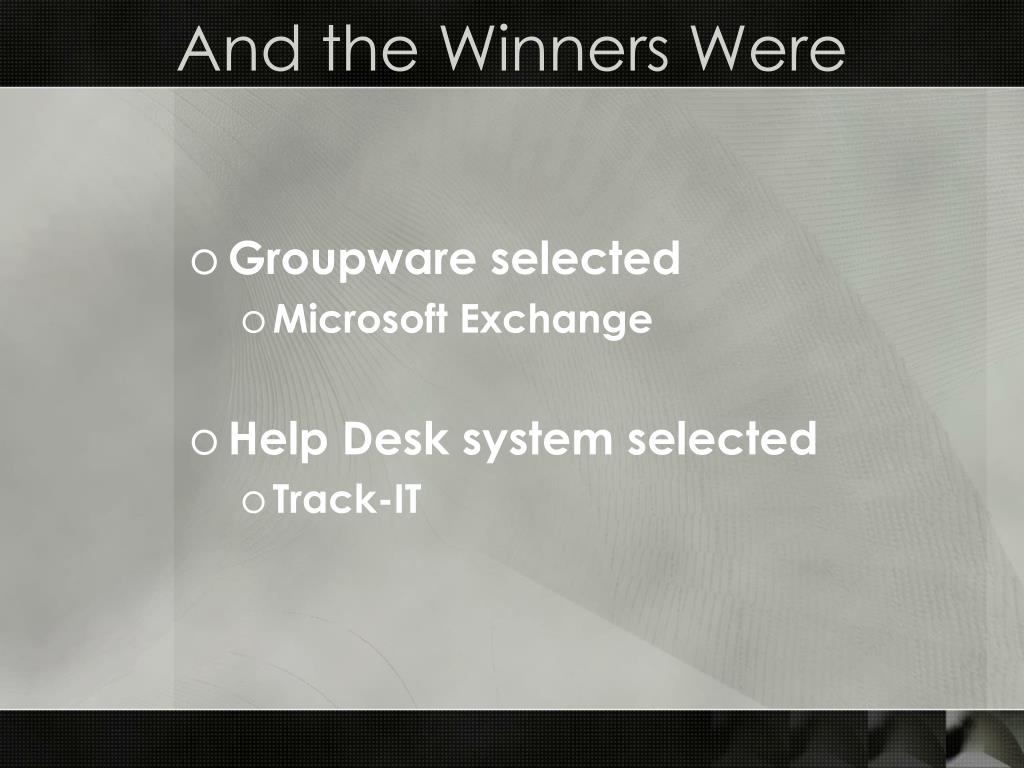 And the Winners Were

o Groupware selected
o Microsoft Exchange

o Help Desk system selected
o Track-IT